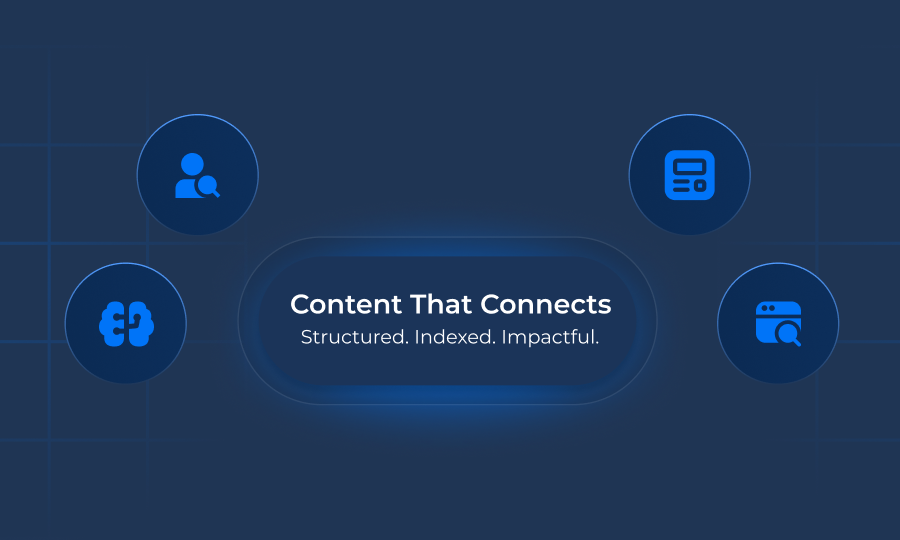 Content That Connects
Structured. Indexed. Impactful.